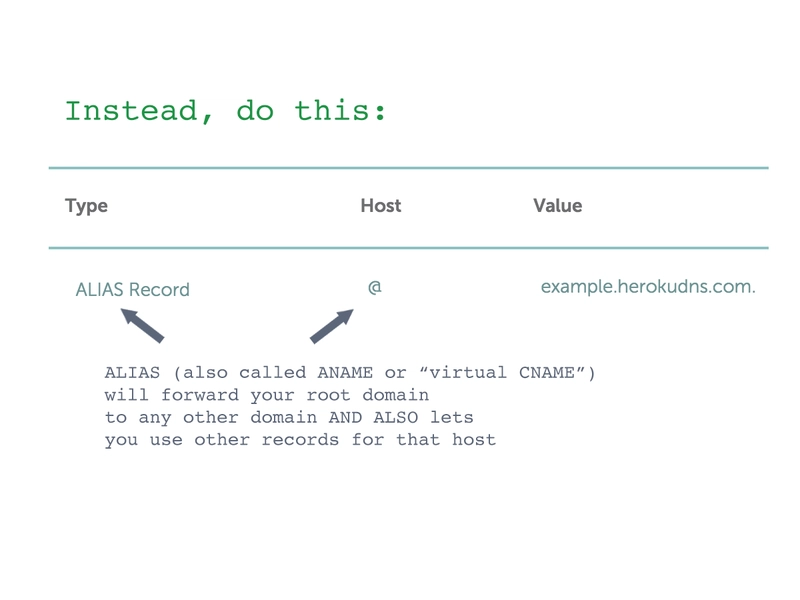 Instead, do this:

| Type | Host | Value |
|---|---|---|
| ALIAS Record | @ | example.herokudns.com. |

ALIAS (also called ANAME or “virtual CNAME”) will forward your root domain to any other domain AND ALSO lets you use other records for that host